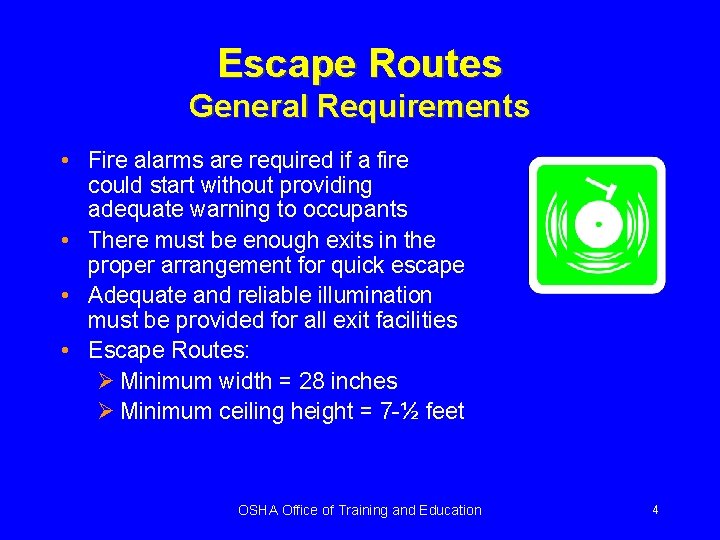 Escape Routes
General Requirements

• Fire alarms are required if a fire could start without providing adequate warning to occupants
• There must be enough exits in the proper arrangement for quick escape
• Adequate and reliable illumination must be provided for all exit facilities
• Escape Routes:
➢ Minimum width = 28 inches
➢ Minimum ceiling height = 7-½ feet

OSHA Office of Training and Education

4